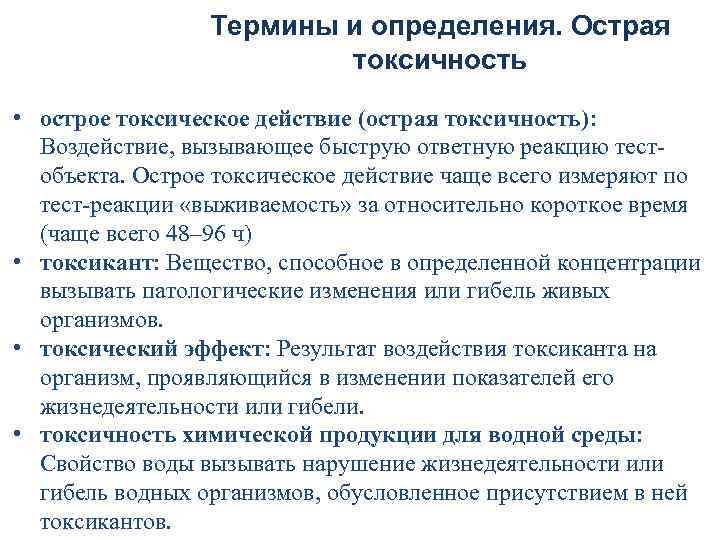 Термины и определения. Острая токсичность

• острое токсическое действие (острая токсичность): Воздействие, вызывающее быструю ответную реакцию тест-объекта. Острое токсическое действие чаще всего измеряют по тест-реакции «выживаемость» за относительно короткое время (чаще всего 48–96 ч)
• токсикант: Вещество, способное в определенной концентрации вызывать патологические изменения или гибель живых организмов.
• токсический эффект: Результат воздействия токсиканта на организм, проявляющийся в изменении показателей его жизнедеятельности или гибели.
• токсичность химической продукции для водной среды: Свойство воды вызывать нарушение жизнедеятельности или гибель водных организмов, обусловленное присутствием в ней токсикантов.